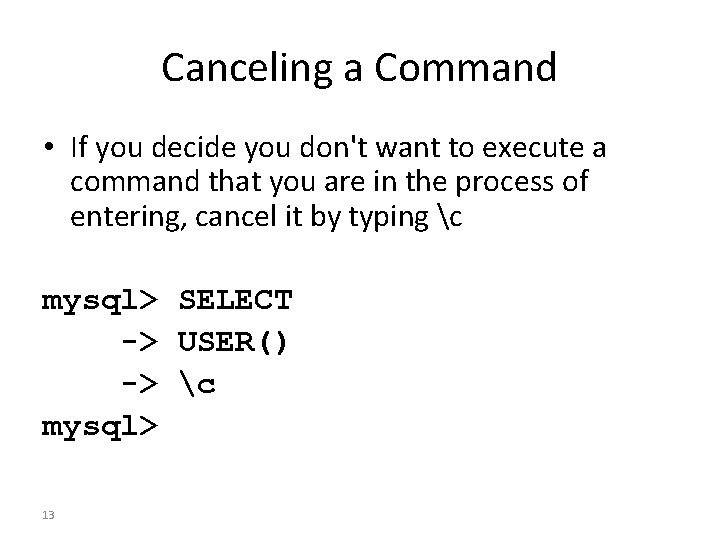 Canceling a Command

• If you decide you don't want to execute a command that you are in the process of entering, cancel it by typing \c

mysql> SELECT
    -> USER()
    -> \c
mysql>

13